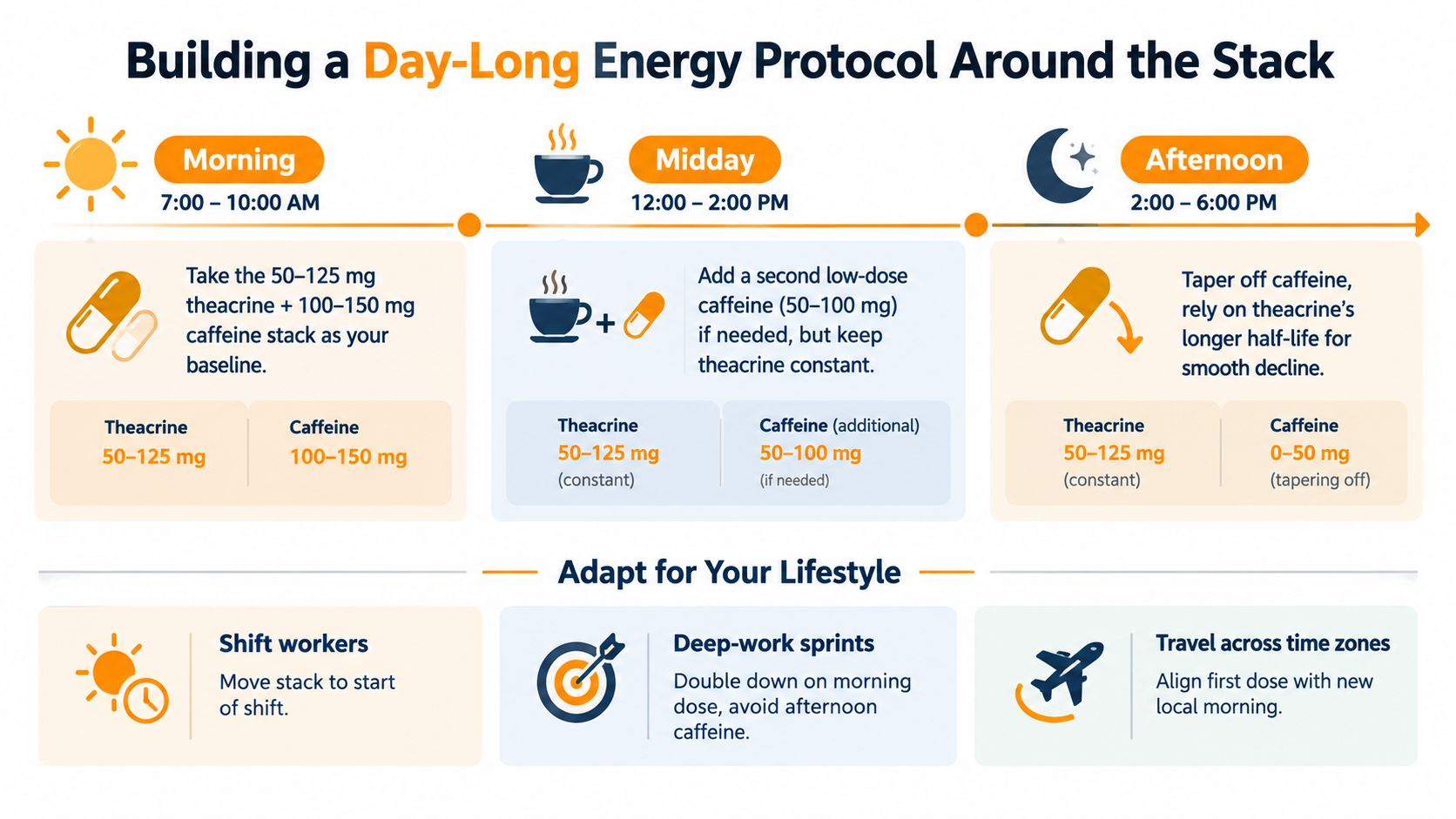 Building a Day-Long Energy Protocol Around the Stack

Morning
7:00 – 10:00 AM

Take the 50–125 mg theacrine + 100–150 mg caffeine stack as your baseline.

Theacrine
50–125 mg

Caffeine
100–150 mg

Midday
12:00 – 2:00 PM

+

Add a second low-dose caffeine (50–100 mg) if needed, but keep theacrine constant.

Theacrine
50–125 mg
(constant)

Caffeine (additional)
50–100 mg
(if needed)

Afternoon
2:00 – 6:00 PM

Taper off caffeine, rely on theacrine's longer half-life for smooth decline.

Theacrine
50–125 mg
(constant)

Caffeine
0–50 mg
(tapering off)

Adapt for Your Lifestyle

Shift workers
Move stack to start of shift.

Deep-work sprints
Double down on morning dose, avoid afternoon caffeine.

Travel across time zones
Align first dose with new local morning.